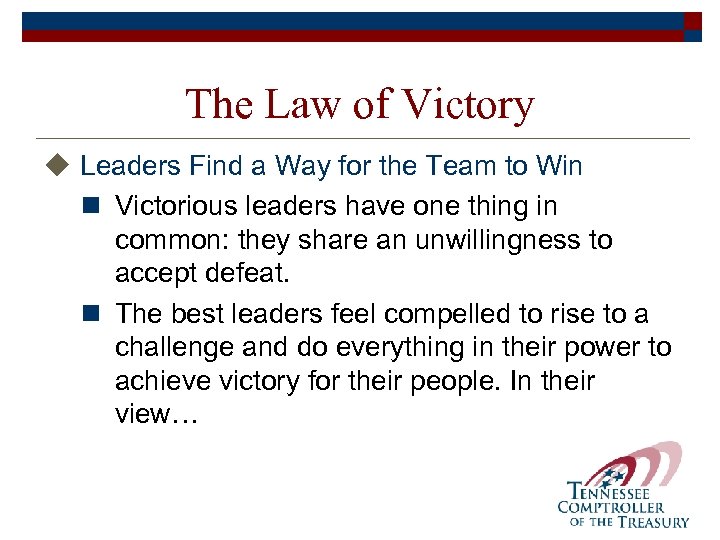 The Law of Victory

Leaders Find a Way for the Team to Win

Victorious leaders have one thing in common: they share an unwillingness to accept defeat.

The best leaders feel compelled to rise to a challenge and do everything in their power to achieve victory for their people. In their view…

TENNESSEE COMPTROLLER OF THE TREASURY